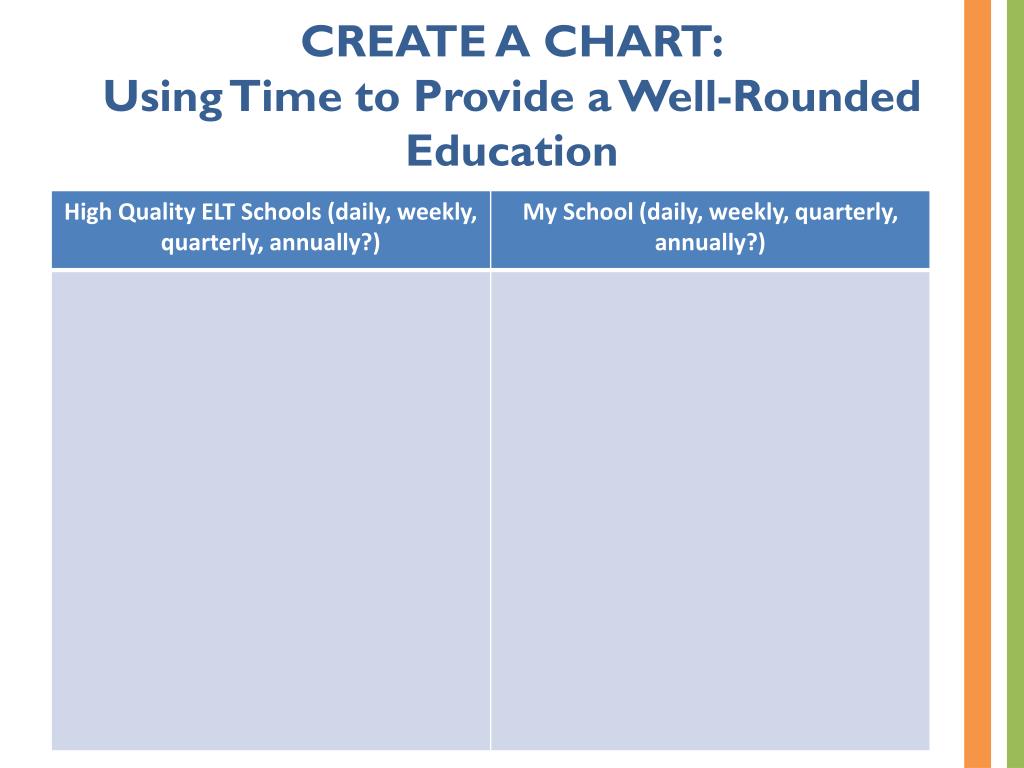 CREATE A CHART:
Using Time to Provide a Well-Rounded Education

| High Quality ELT Schools (daily, weekly, quarterly, annually?) | My School (daily, weekly, quarterly, annually?) |
|---|---|
| | |